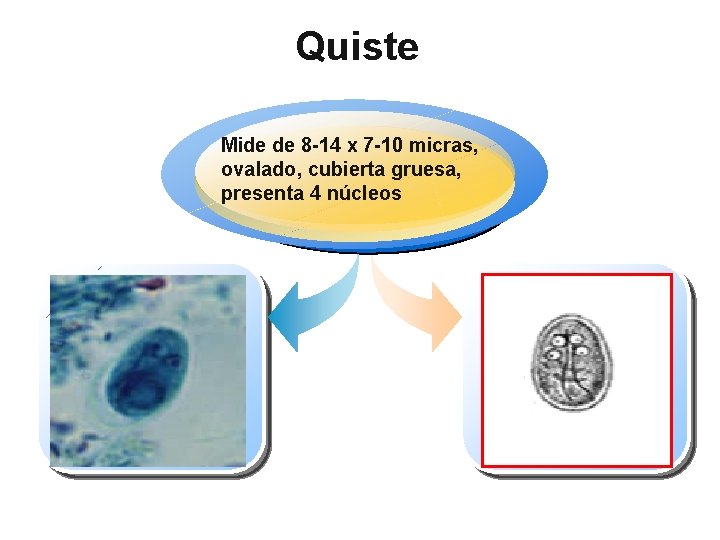 Quiste

Mide de 8-14 x 7-10 micras, ovalado, cubierta gruesa, presenta 4 núcleos